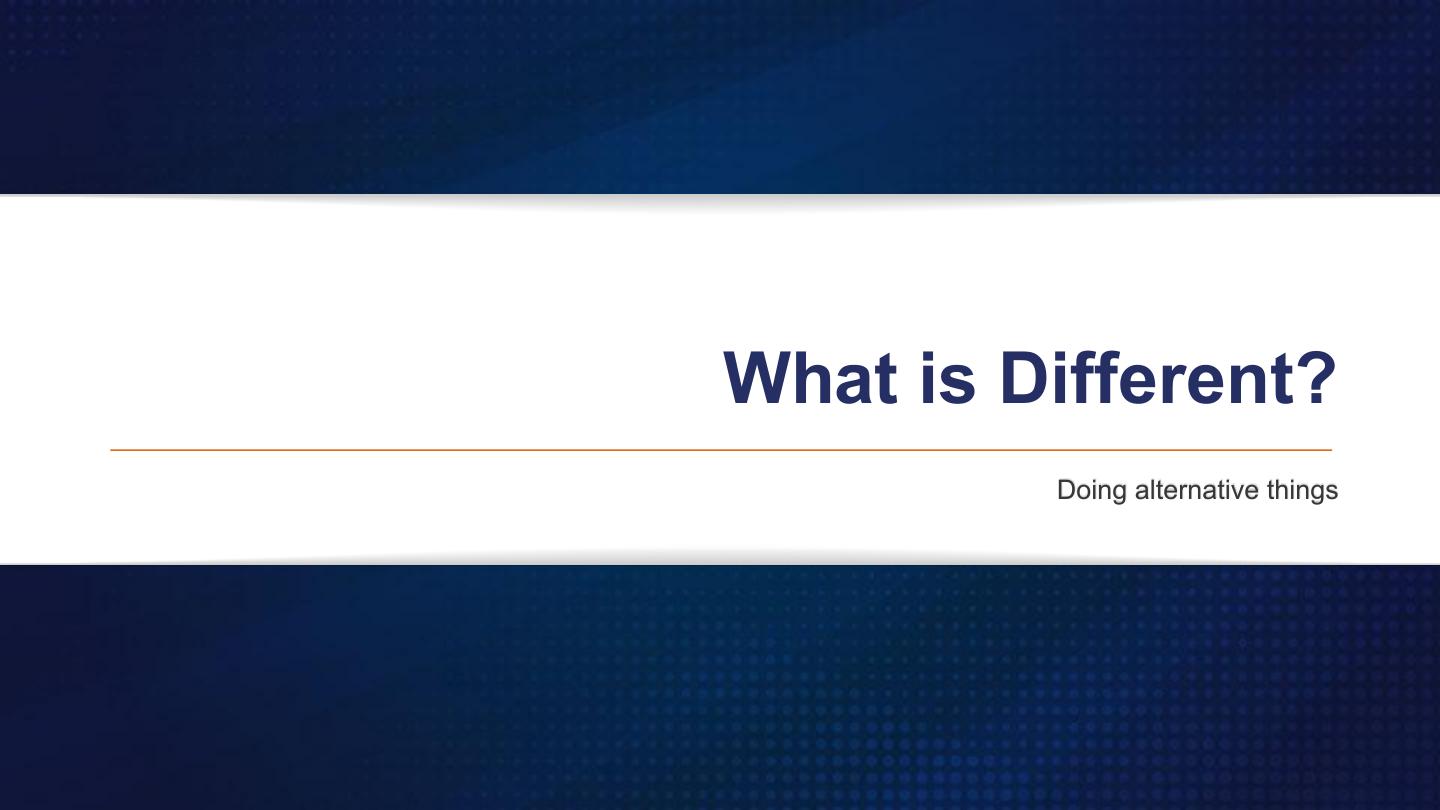 What is Different?

Doing alternative things